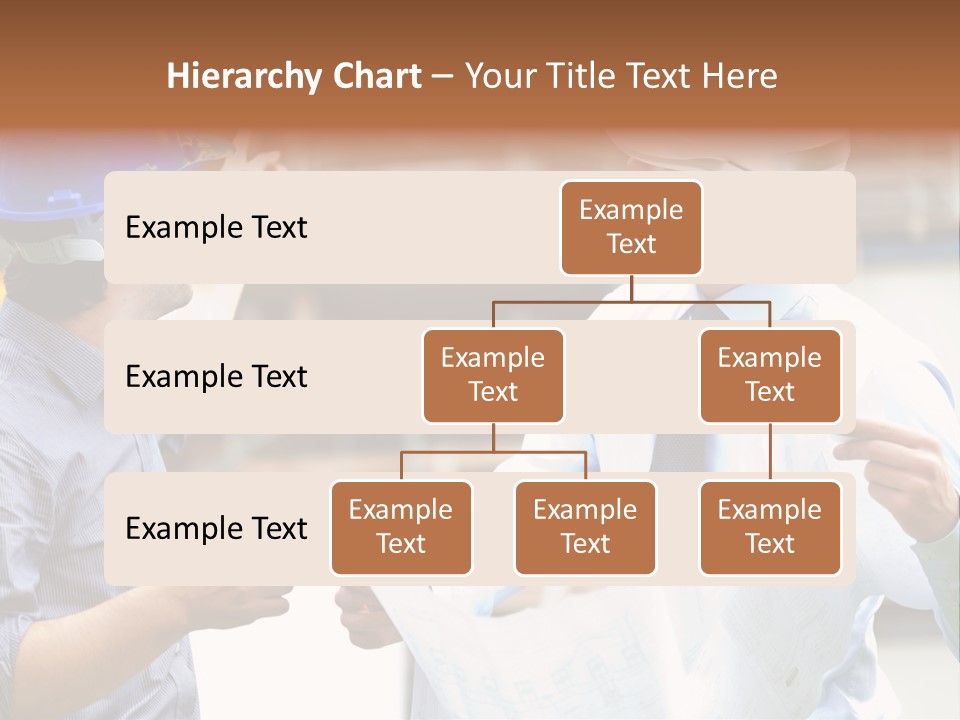 Hierarchy Chart – Your Title Text Here

Example Text

Example Text

Example Text

Example Text

Example Text

Example Text

Example Text

Example Text

Example Text